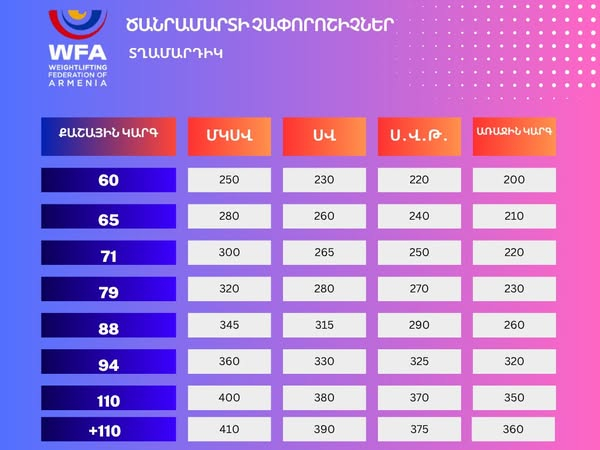 WFA
WEIGHTLIFTING FEDERATION OF ARMENIA

ԾԱՆՐԱՄԱՐՏԻ ՉԱՓՈՐՈՇԻՉՆԵՐ

ՏՂԱՄԱՐԴԻԿ

| ՔԱՇԱՅԻՆ ԿԱՐԳ | ՄԿՍՎ | ՍՎ | Ս.Վ.Թ. | ԱՌԱՋԻՆ ԿԱՐԳ |
|---|---|---|---|---|
| 60 | 250 | 230 | 220 | 200 |
| 65 | 280 | 260 | 240 | 210 |
| 71 | 300 | 265 | 250 | 220 |
| 79 | 320 | 280 | 270 | 230 |
| 88 | 345 | 315 | 290 | 260 |
| 94 | 360 | 330 | 325 | 320 |
| 110 | 400 | 380 | 370 | 350 |
| +110 | 410 | 390 | 375 | 360 |